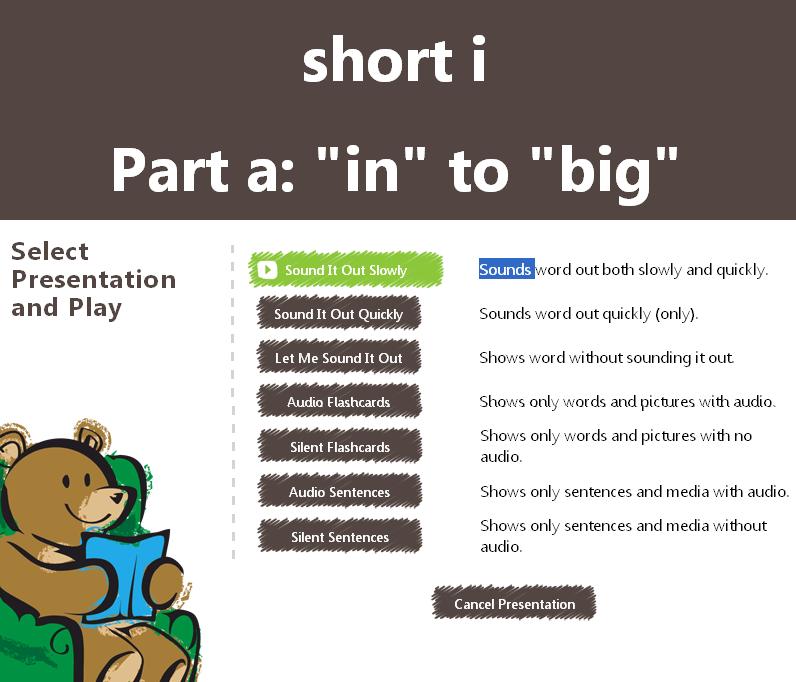 short i

Part a: "in" to "big"

Select Presentation and Play

Sound It Out Slowly
Sounds word out both slowly and quickly.

Sound It Out Quickly
Sounds word out quickly (only).

Let Me Sound It Out
Shows word without sounding it out.

Audio Flashcards
Shows only words and pictures with audio.

Silent Flashcards
Shows only words and pictures with no audio.

Audio Sentences
Shows only sentences and media with audio.

Silent Sentences
Shows only sentences and media without audio.

Cancel Presentation